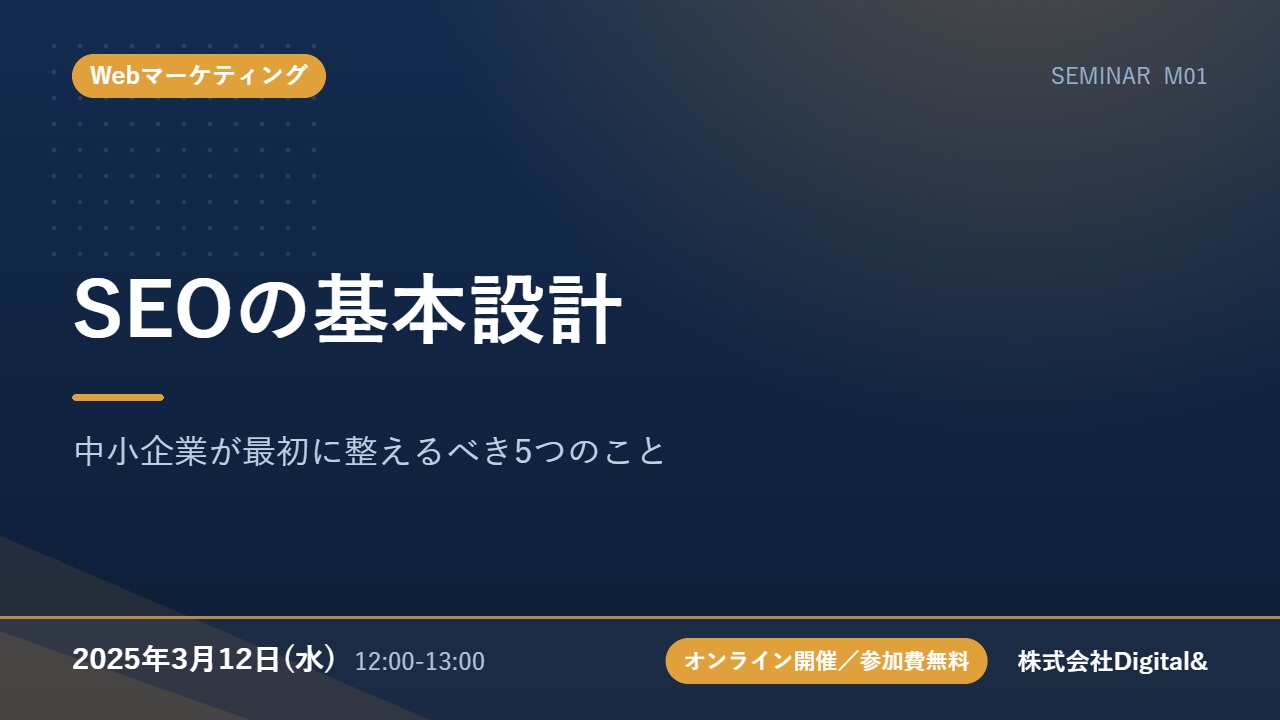 Webマーケティング

SEMINAR M01

SEOの基本設計

中小企業が最初に整えるべき5つのこと

2025年3月12日(水) 12:00-13:00

オンライン開催／参加費無料

株式会社Digital&